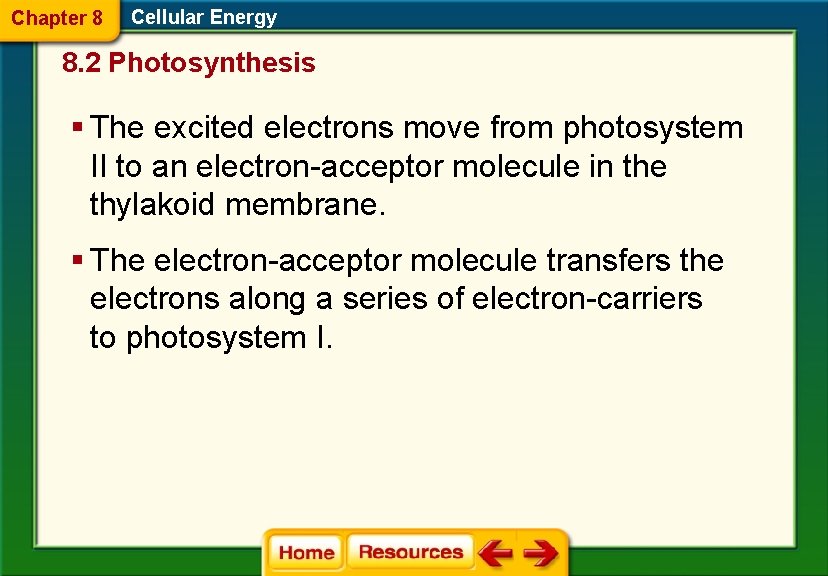 Chapter 8 Cellular Energy

8.2 Photosynthesis

▪ The excited electrons move from photosystem II to an electron-acceptor molecule in the thylakoid membrane.

▪ The electron-acceptor molecule transfers the electrons along a series of electron-carriers to photosystem I.

Home Resources